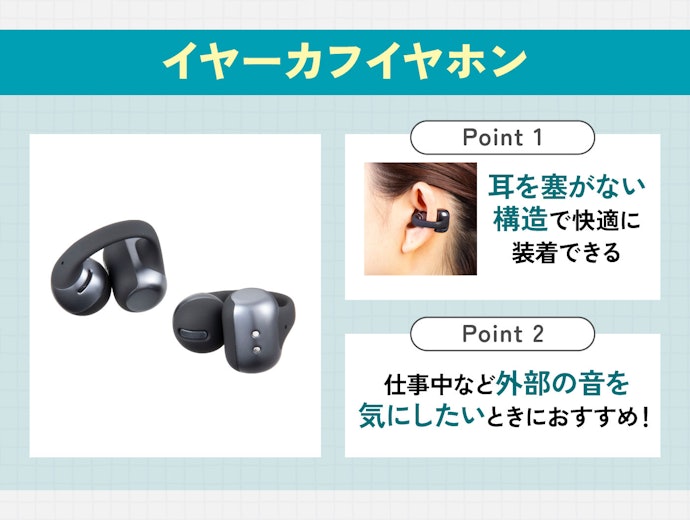 イヤーカフイヤホン

Point 1

耳を塞がない構造で快適に装着できる

Point 2

仕事中など外部の音を気にしたいときにおすすめ!